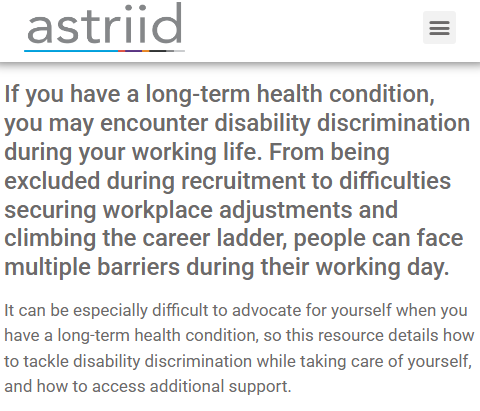 astriid

If you have a long-term health condition, you may encounter disability discrimination during your working life. From being excluded during recruitment to difficulties securing workplace adjustments and climbing the career ladder, people can face multiple barriers during their working day.

It can be especially difficult to advocate for yourself when you have a long-term health condition, so this resource details how to tackle disability discrimination while taking care of yourself, and how to access additional support.